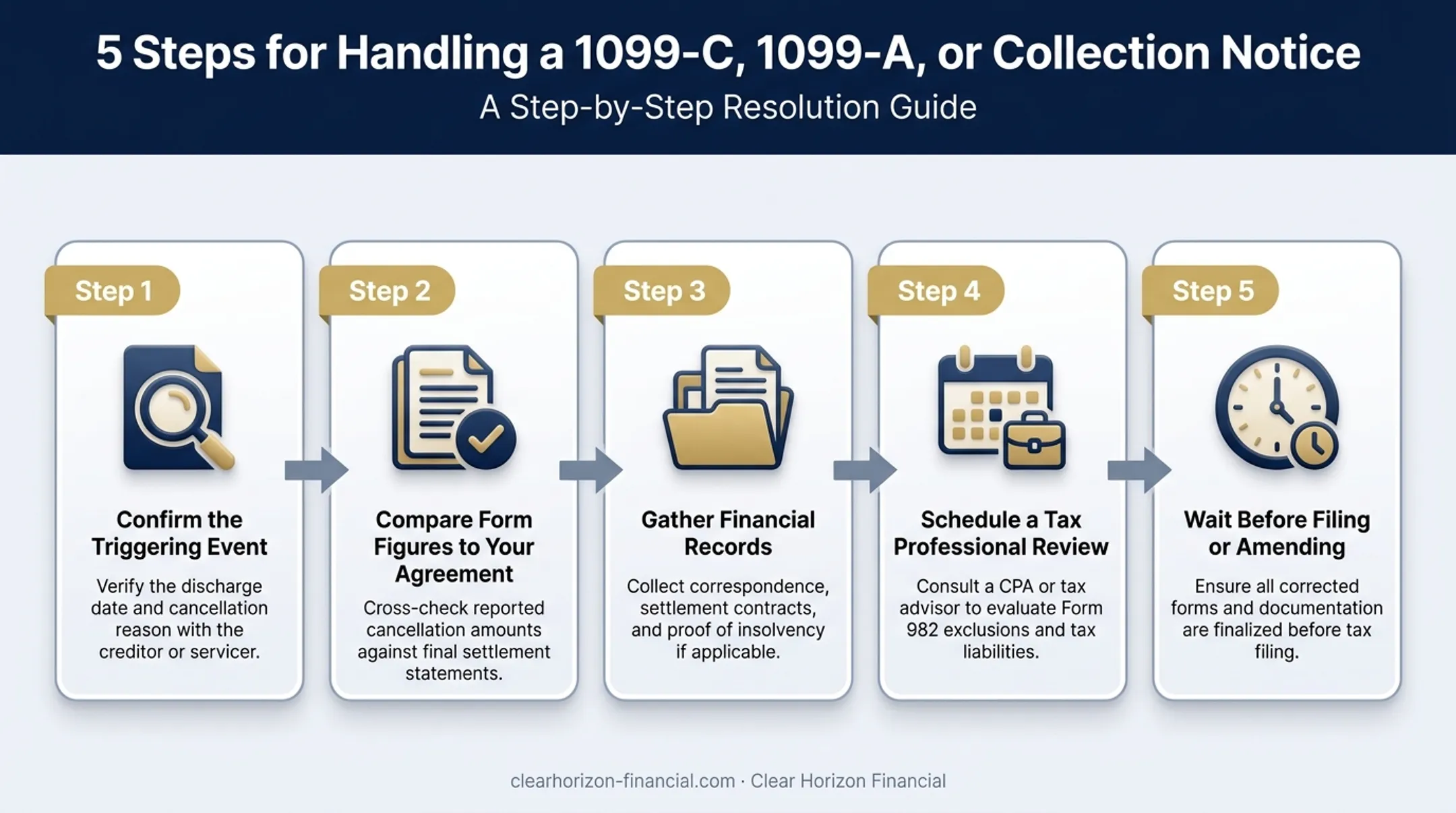 5 Steps for Handling a 1099-C, 1099-A, or Collection Notice

A Step-by-Step Resolution Guide

Step 1

Confirm the Triggering Event

Verify the discharge date and cancellation reason with the creditor or servicer.

Step 2

Compare Form Figures to Your Agreement

Cross-check reported cancellation amounts against final settlement statements.

Step 3

Gather Financial Records

Collect correspondence, settlement contracts, and proof of insolvency if applicable.

Step 4

Schedule a Tax Professional Review

Consult a CPA or tax advisor to evaluate Form 982 exclusions and tax liabilities.

Step 5

Wait Before Filing or Amending

Ensure all corrected forms and documentation are finalized before tax filing.

clearhorizon-financial.com · Clear Horizon Financial